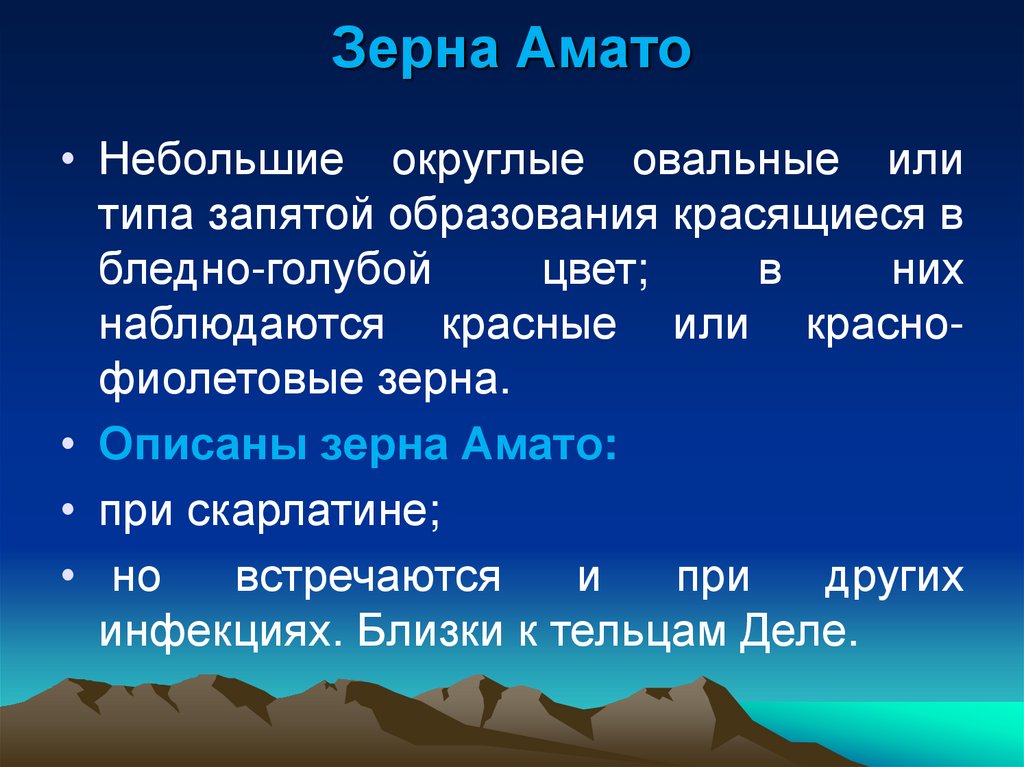 Зерна Амато

• Небольшие округлые овальные или типа запятой образования красящиеся в бледно-голубой цвет; в них наблюдаются красные или красно-фиолетовые зерна.

• Описаны зерна Амато:

• при скарлатине;

• но встречаются и при других инфекциях. Близки к тельцам Деле.